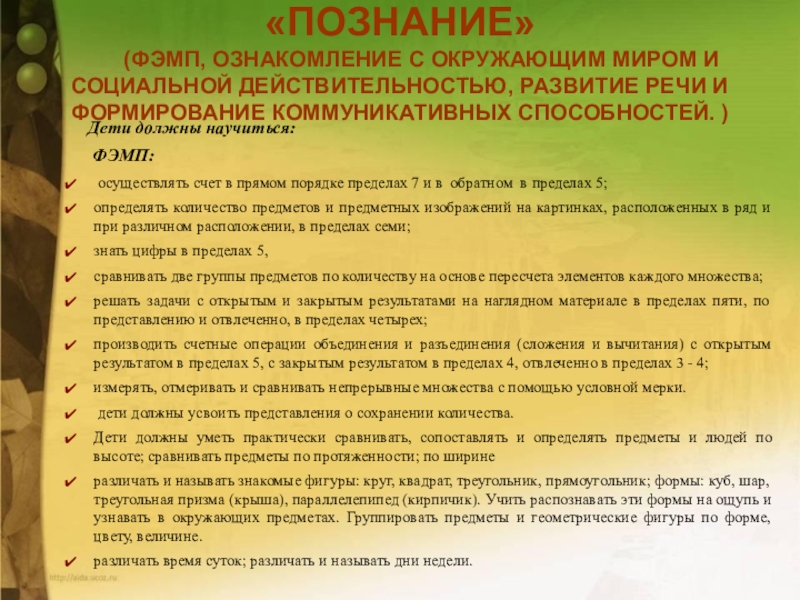 «ПОЗНАНИЕ»

(ФЭМП, ОЗНАКОМЛЕНИЕ С ОКРУЖАЮЩИМ МИРОМ И СОЦИАЛЬНОЙ ДЕЙСТВИТЕЛЬНОСТЬЮ, РАЗВИТИЕ РЕЧИ И ФОРМИРОВАНИЕ КОММУНИКАТИВНЫХ СПОСОБНОСТЕЙ. )

Дети должны научиться:

ФЭМП:

✔ осуществлять счет в прямом порядке пределах 7 и в обратном в пределах 5;

✔ определять количество предметов и предметных изображений на картинках, расположенных в ряд и при различном расположении, в пределах семи;

✔ знать цифры в пределах 5,

✔ сравнивать две группы предметов по количеству на основе пересчета элементов каждого множества;

✔ решать задачи с открытым и закрытым результатами на наглядном материале в пределах пяти, по представлению и отвлеченно, в пределах четырех;

✔ производить счетные операции объединения и разъединения (сложения и вычитания) с открытым результатом в пределах 5, с закрытым результатом в пределах 4, отвлеченно в пределах 3 - 4;

✔ измерять, отмеривать и сравнивать непрерывные множества с помощью условной мерки.

✔ дети должны усвоить представления о сохранении количества.

✔ Дети должны уметь практически сравнивать, сопоставлять и определять предметы и людей по высоте; сравнивать предметы по протяженности; по ширине

✔ различать и называть знакомые фигуры: круг, квадрат, треугольник, прямоугольник; формы: куб, шар, треугольная призма (крыша), параллелепипед (кирпичик). Учить распознавать эти формы на ощупь и узнавать в окружающих предметах. Группировать предметы и геометрические фигуры по форме, цвету, величине.

✔ различать время суток; различать и называть дни недели.

http://aida.ucoz.ru